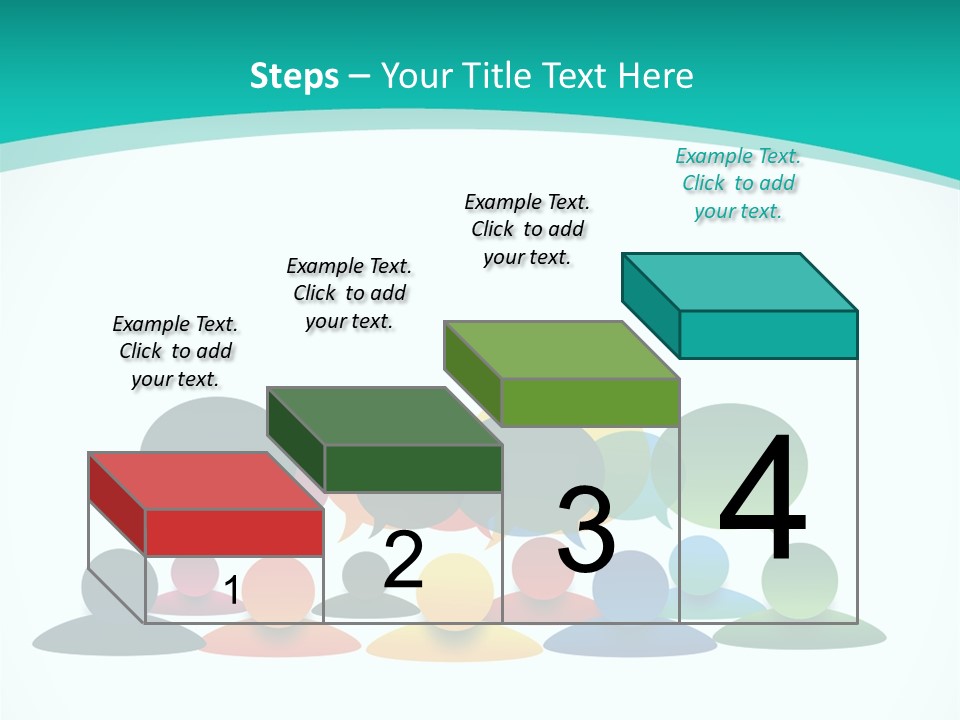 Steps – Your Title Text Here

Example Text. Click to add your text.

Example Text. Click to add your text.

Example Text. Click to add your text.

Example Text. Click to add your text.

1

2

3

4